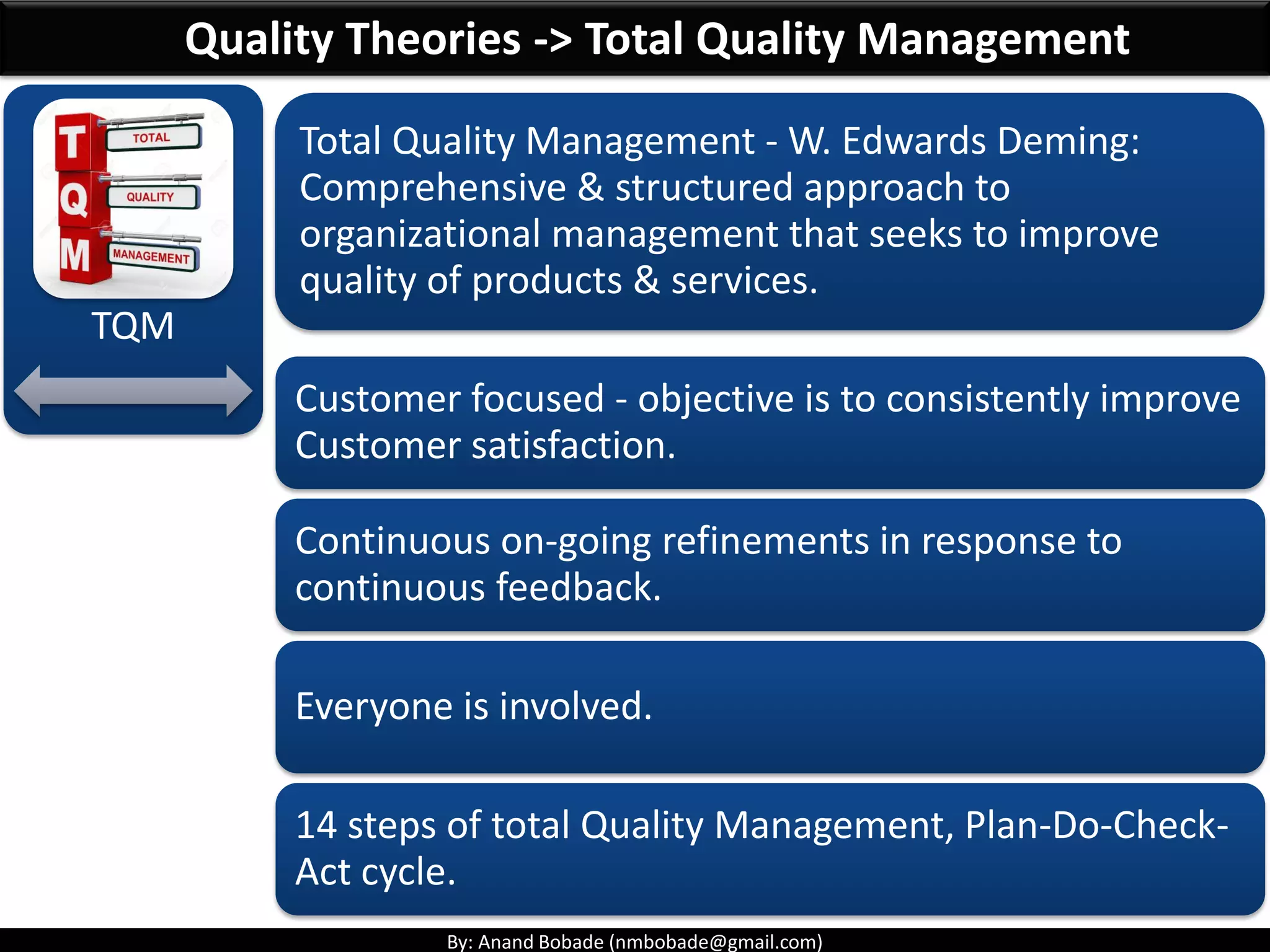 Quality Theories -> Total Quality Management

T TOTAL
Q QUALITY
M MANAGEMENT

TQM

Total Quality Management - W. Edwards Deming: Comprehensive & structured approach to organizational management that seeks to improve quality of products & services.

Customer focused - objective is to consistently improve Customer satisfaction.

Continuous on-going refinements in response to continuous feedback.

Everyone is involved.

14 steps of total Quality Management, Plan-Do-Check-Act cycle.

By: Anand Bobade (nmbobade@gmail.com)